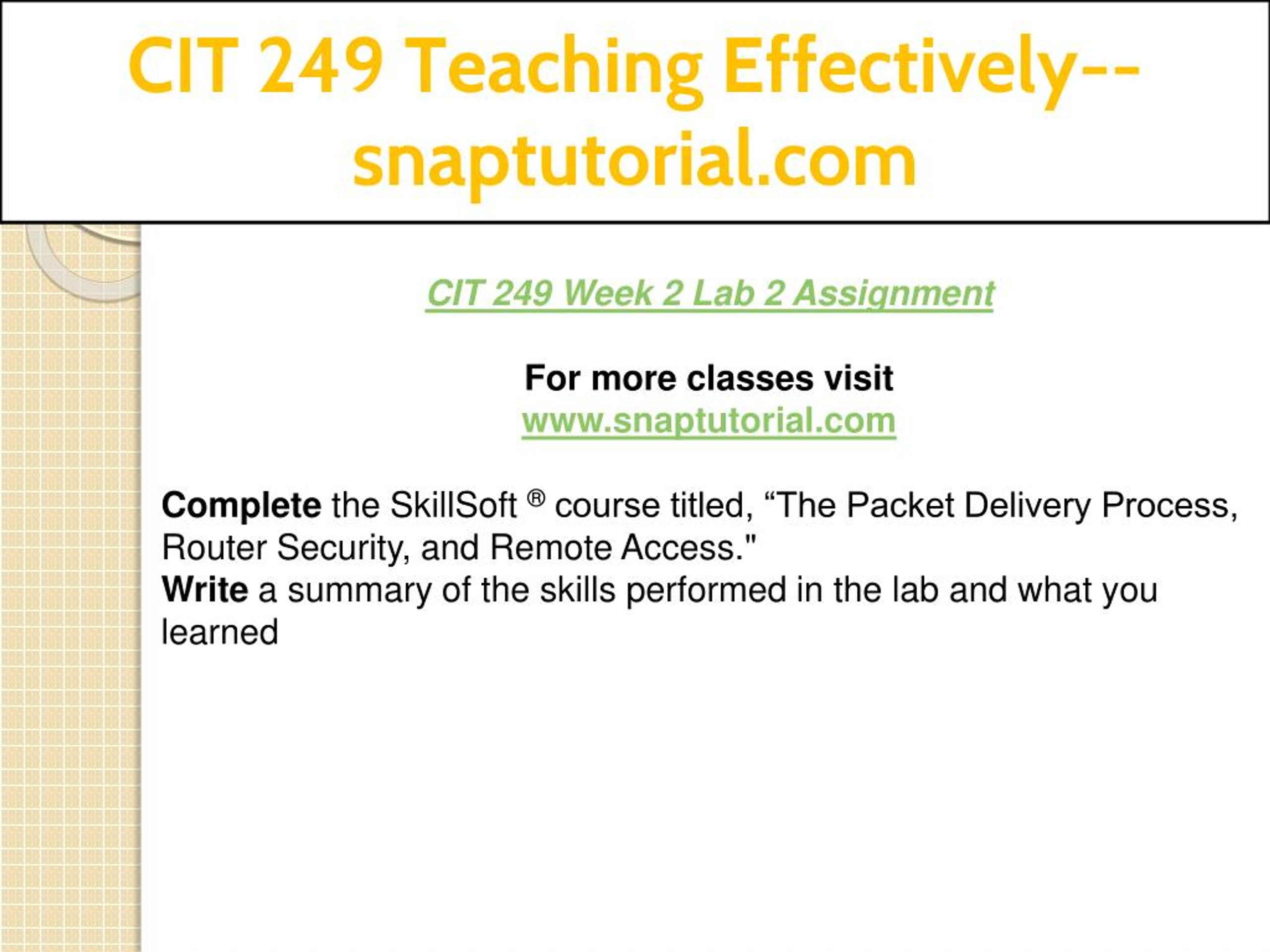 CIT 249 Teaching Effectively--snaptutorial.com

CIT 249 Week 2 Lab 2 Assignment

For more classes visit
www.snaptutorial.com

Complete the SkillSoft ® course titled, “The Packet Delivery Process, Router Security, and Remote Access."
Write a summary of the skills performed in the lab and what you learned